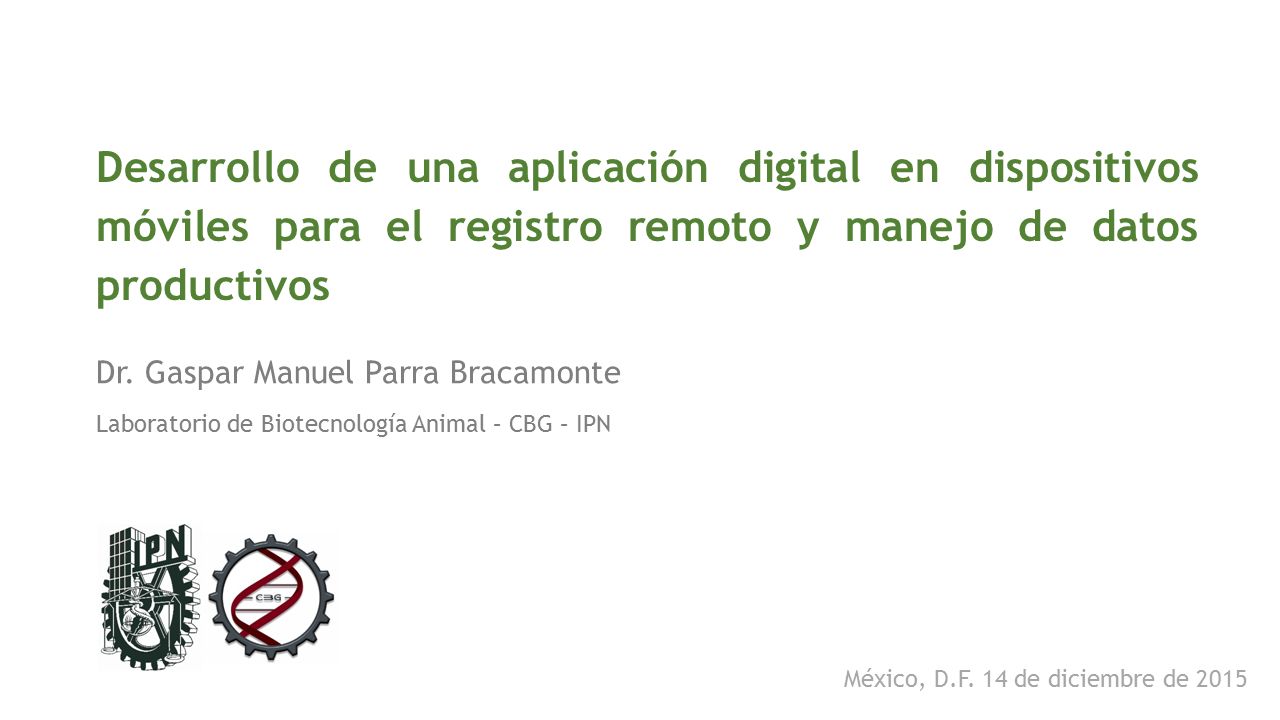 Desarrollo de una aplicación digital en dispositivos móviles para el registro remoto y manejo de datos productivos

Dr. Gaspar Manuel Parra Bracamonte

Laboratorio de Biotecnología Animal – CBG – IPN

IPN

CBG

México, D.F. 14 de diciembre de 2015